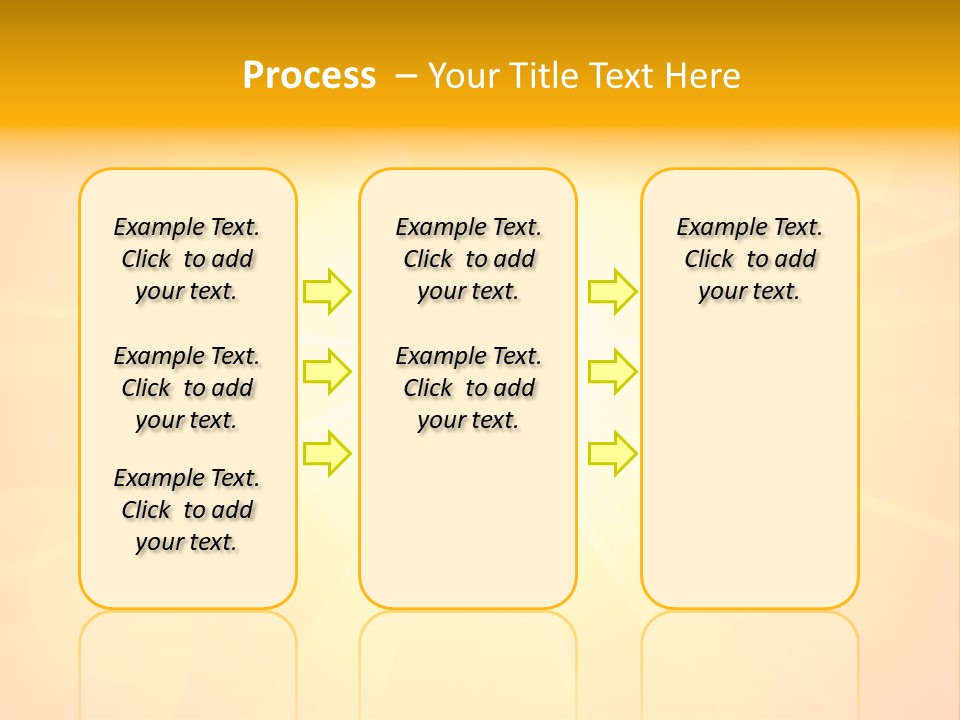 Process – Your Title Text Here

Example Text. Click to add your text.

Example Text. Click to add your text.

Example Text. Click to add your text.

Example Text. Click to add your text.

Example Text. Click to add your text.

Example Text. Click to add your text.